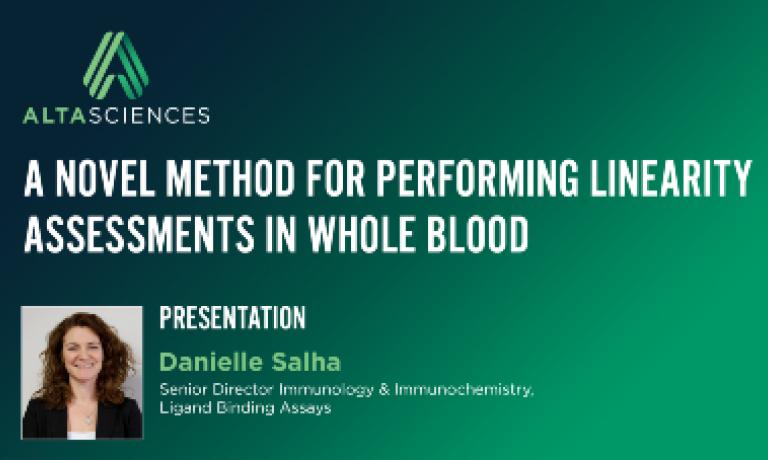 ALTASCIENCES

A NOVEL METHOD FOR PERFORMING LINEARITY ASSESSMENTS IN WHOLE BLOOD

PRESENTATION

Danielle Salha

Senior Director Immunology & Immunochemistry, Ligand Binding Assays